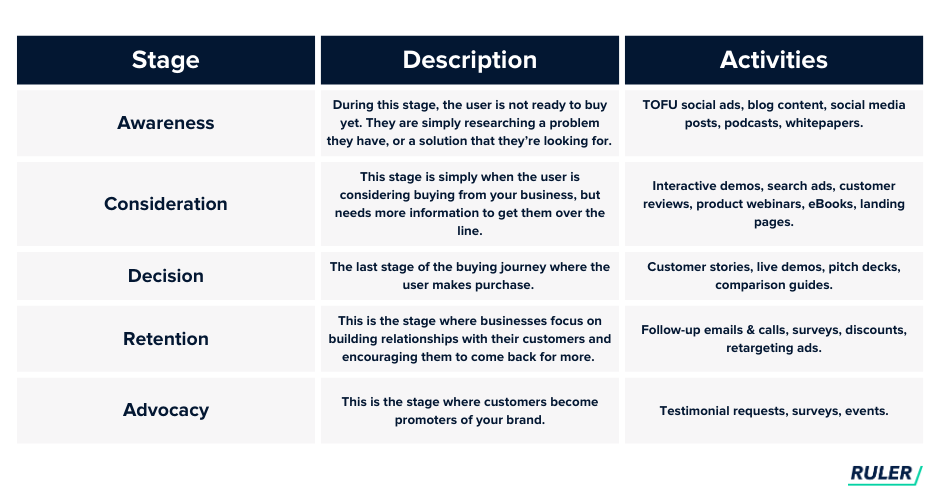 | Stage | Description | Activities |
|---|---|---|
| Awareness | During this stage, the user is not ready to buy yet. They are simply researching a problem they have, or a solution that they're looking for. | TOFU social ads, blog content, social media posts, podcasts, whitepapers. |
| Consideration | This stage is simply when the user is considering buying from your business, but needs more information to get them over the line. | Interactive demos, search ads, customer reviews, product webinars, eBooks, landing pages. |
| Decision | The last stage of the buying journey where the user makes purchase. | Customer stories, live demos, pitch decks, comparison guides. |
| Retention | This is the stage where businesses focus on building relationships with their customers and encouraging them to come back for more. | Follow-up emails & calls, surveys, discounts, retargeting ads. |
| Advocacy | This is the stage where customers become promoters of your brand. | Testimonial requests, surveys, events. |

RULER